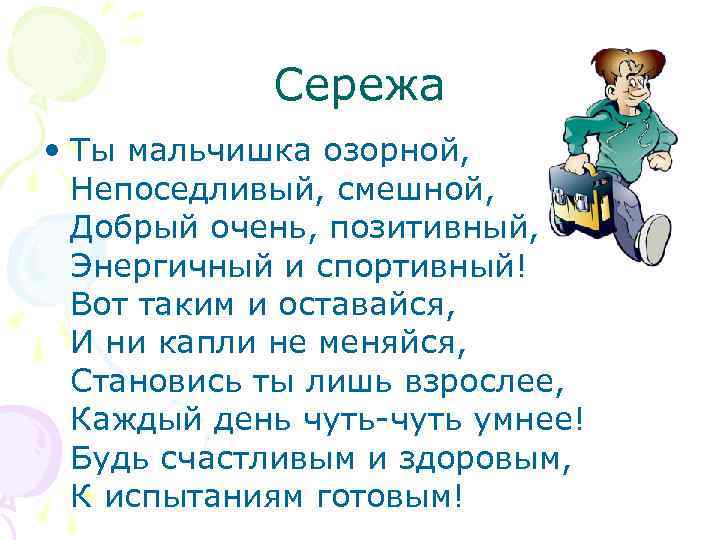 Сережа

• Ты мальчишка озорной,
Непоседливый, смешной,
Добрый очень, позитивный,
Энергичный и спортивный!
Вот таким и оставайся,
И ни капли не меняйся,
Становись ты лишь взрослее,
Каждый день чуть-чуть умнее!
Будь счастливым и здоровым,
К испытаниям готовым!